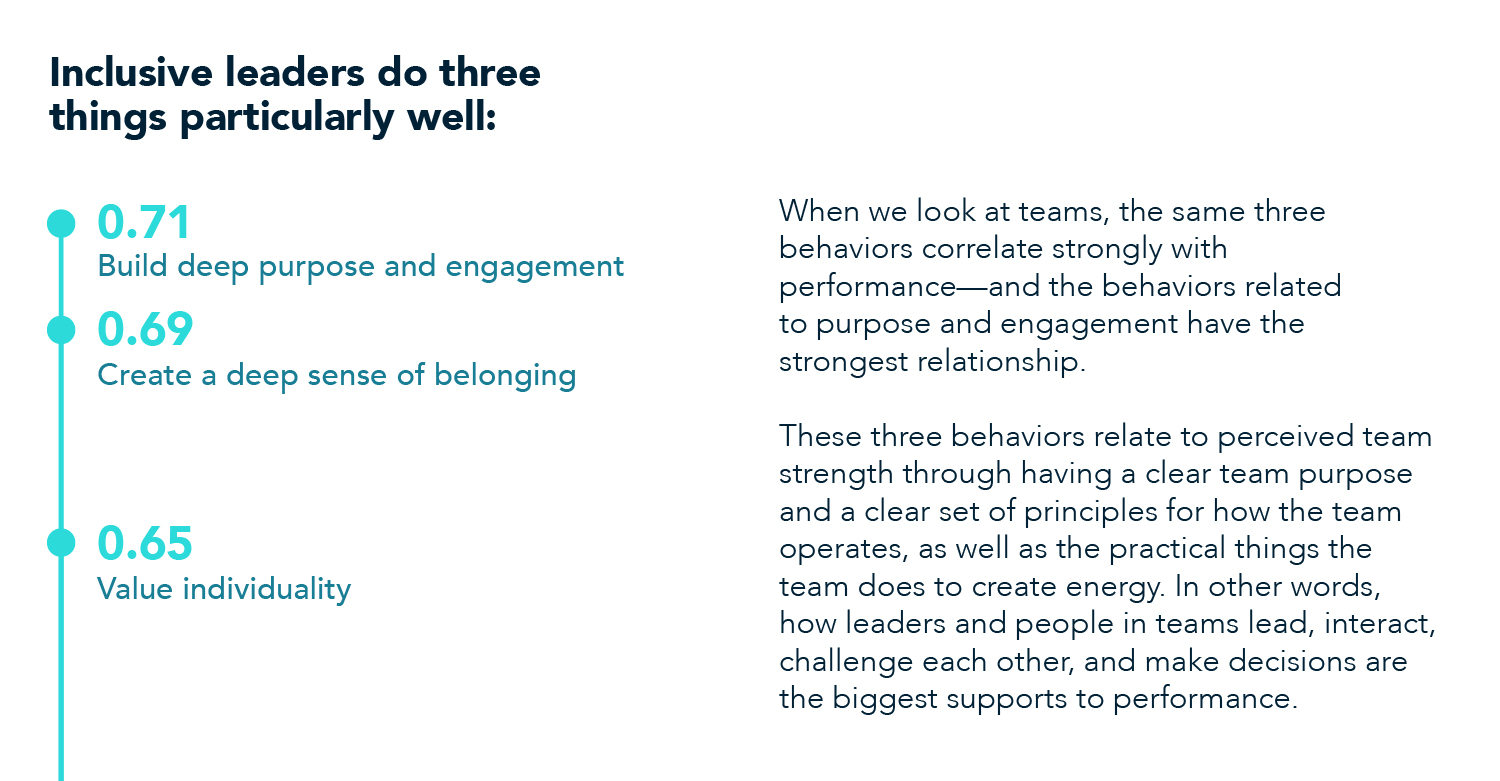 Inclusive leaders do three things particularly well:

0.71
Build deep purpose and engagement

0.69
Create a deep sense of belonging

0.65
Value individuality

When we look at teams, the same three behaviors correlate strongly with performance—and the behaviors related to purpose and engagement have the strongest relationship.

These three behaviors relate to perceived team strength through having a clear team purpose and a clear set of principles for how the team operates, as well as the practical things the team does to create energy. In other words, how leaders and people in teams lead, interact, challenge each other, and make decisions are the biggest supports to performance.